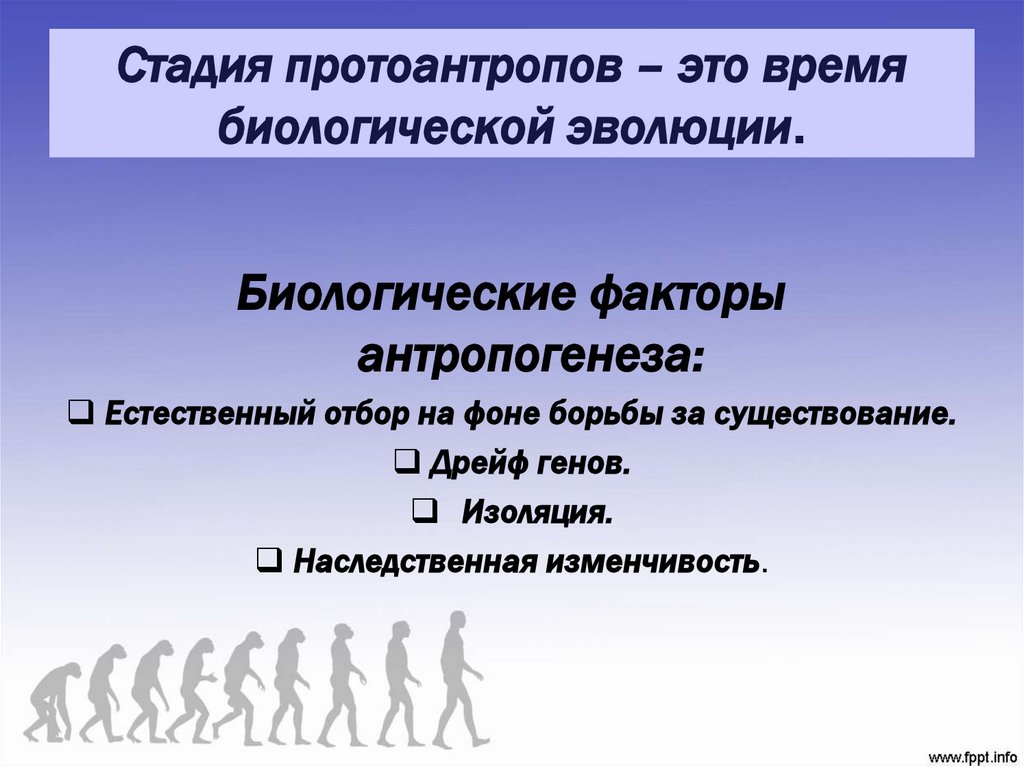 Стадия протоантропов – это время биологической эволюции.

Биологические факторы антропогенеза:

❑ Естественный отбор на фоне борьбы за существование.

❑ Дрейф генов.

❑ Изоляция.

❑ Наследственная изменчивость.

www.fppt.info